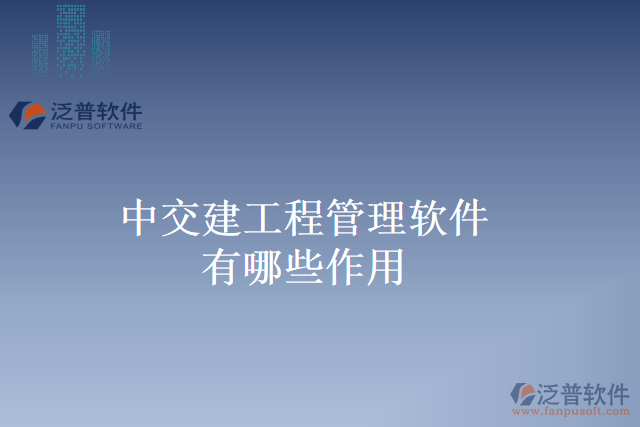 泛普软件
FANPU SOFTWARE

中交建工程管理软件
有哪些作用

泛普软件
www.fanpusoft.com